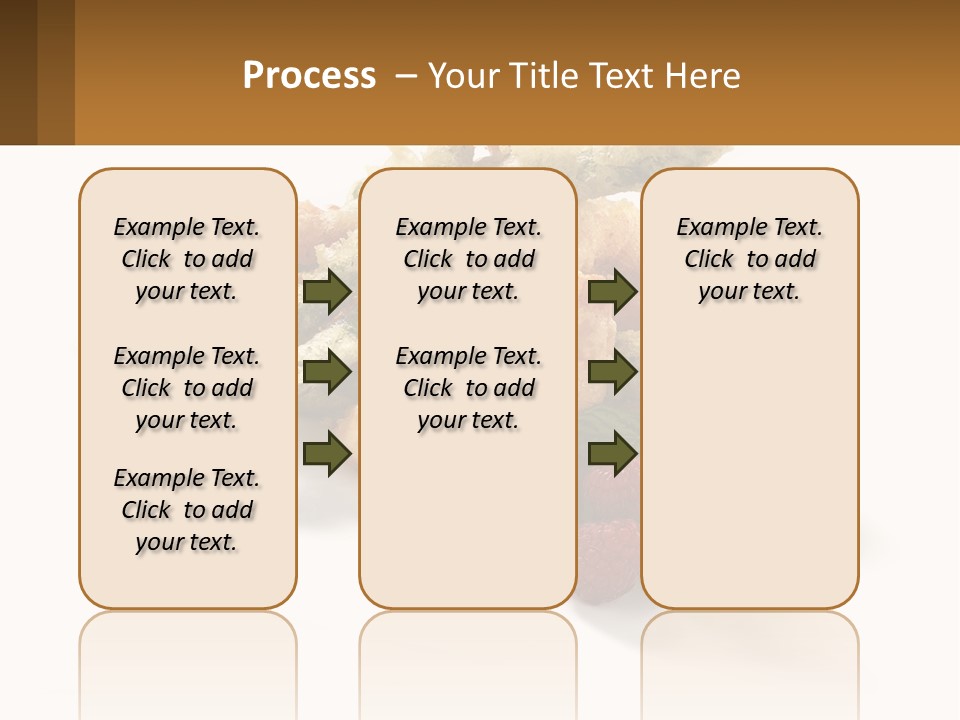 Process – Your Title Text Here

Example Text. Click to add your text.

Example Text. Click to add your text.

Example Text. Click to add your text.

Example Text. Click to add your text.

Example Text. Click to add your text.

Example Text. Click to add your text.